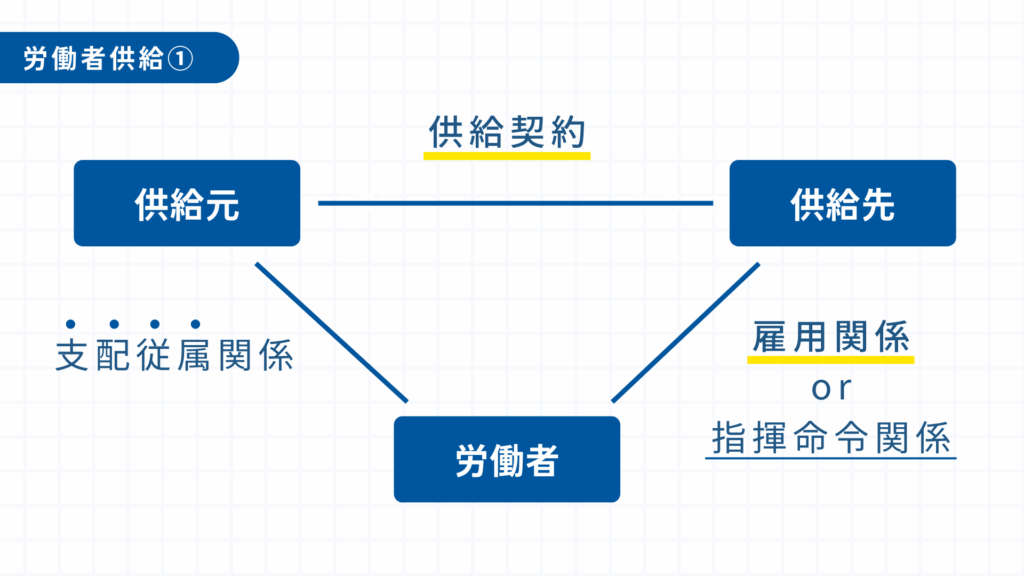 労働者供給①

供給契約

供給元

供給先

支配従属関係

雇用関係
or
指揮命令関係

労働者